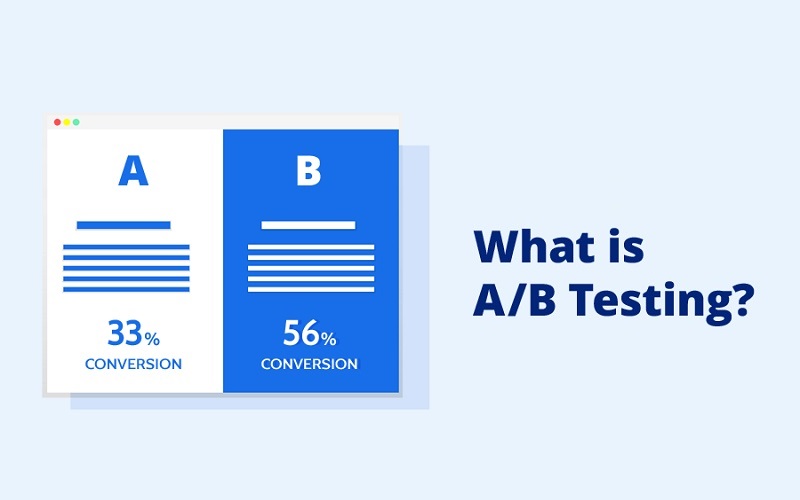 A

33%
CONVERSION

B

56%
CONVERSION

What is A/B Testing?